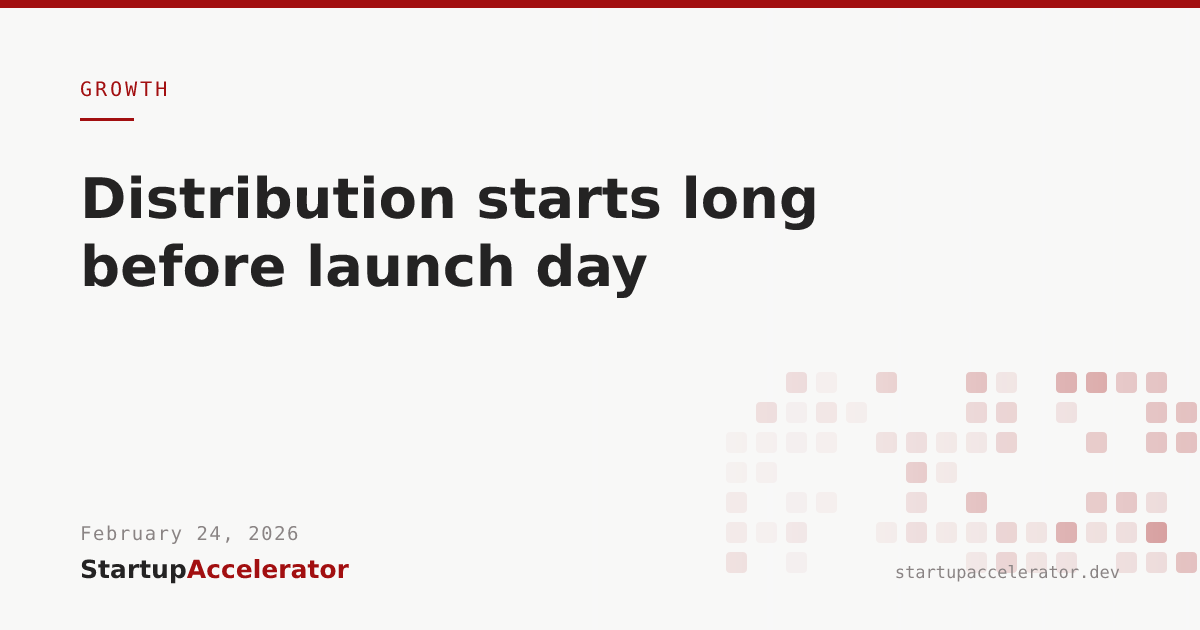 GROWTH

Distribution starts long before launch day

February 24, 2026

StartupAccelerator

startupaccelerator.dev